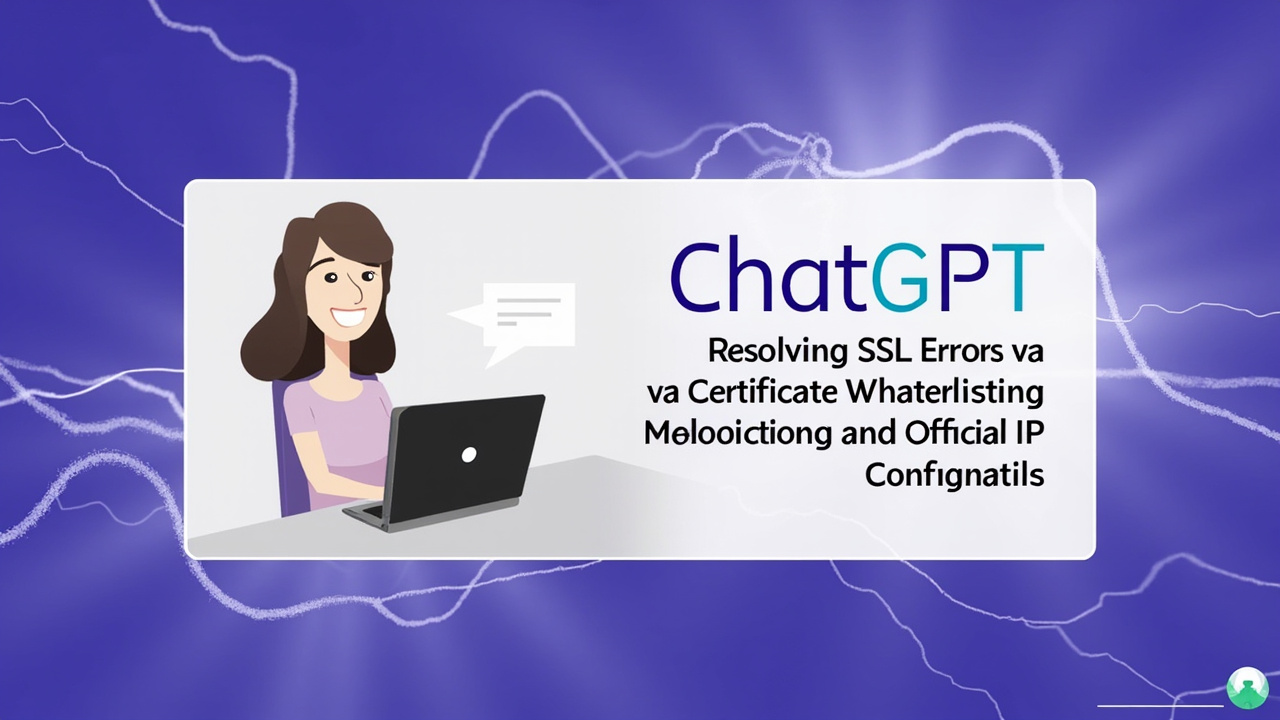 ChatGPT

Resolving SSL Errors va va Certificate Whaterlisting Mølooictiong and Official IP Confignatils